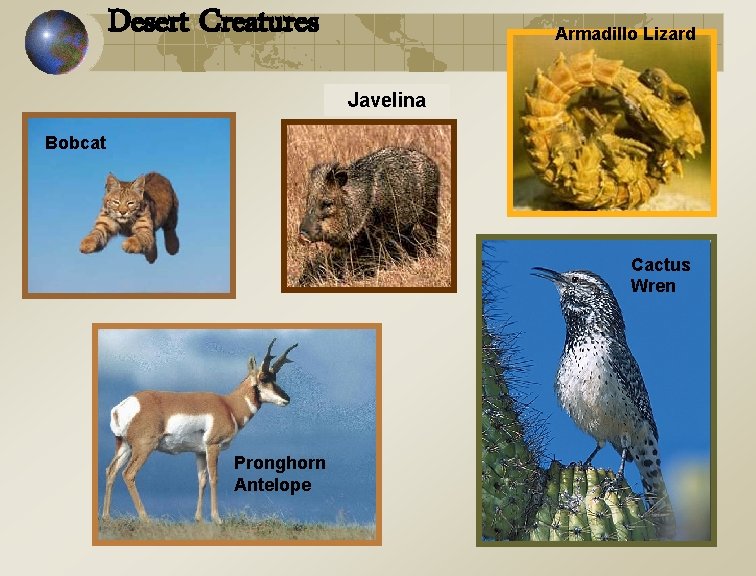 Desert Creatures

Armadillo Lizard

Javelina

Bobcat

Cactus Wren

Pronghorn Antelope